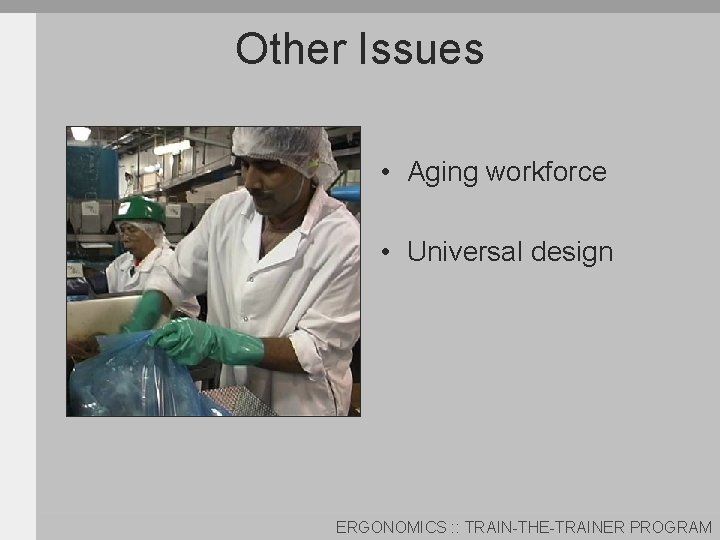 Other Issues

• Aging workforce

• Universal design

ERGONOMICS :: TRAIN-THE-TRAINER PROGRAM